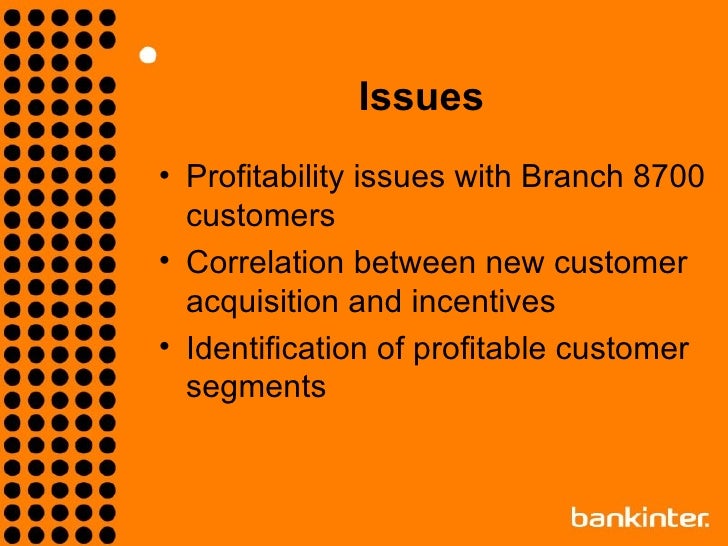 Issues

• Profitability issues with Branch 8700 customers
• Correlation between new customer acquisition and incentives
• Identification of profitable customer segments

bankinter.